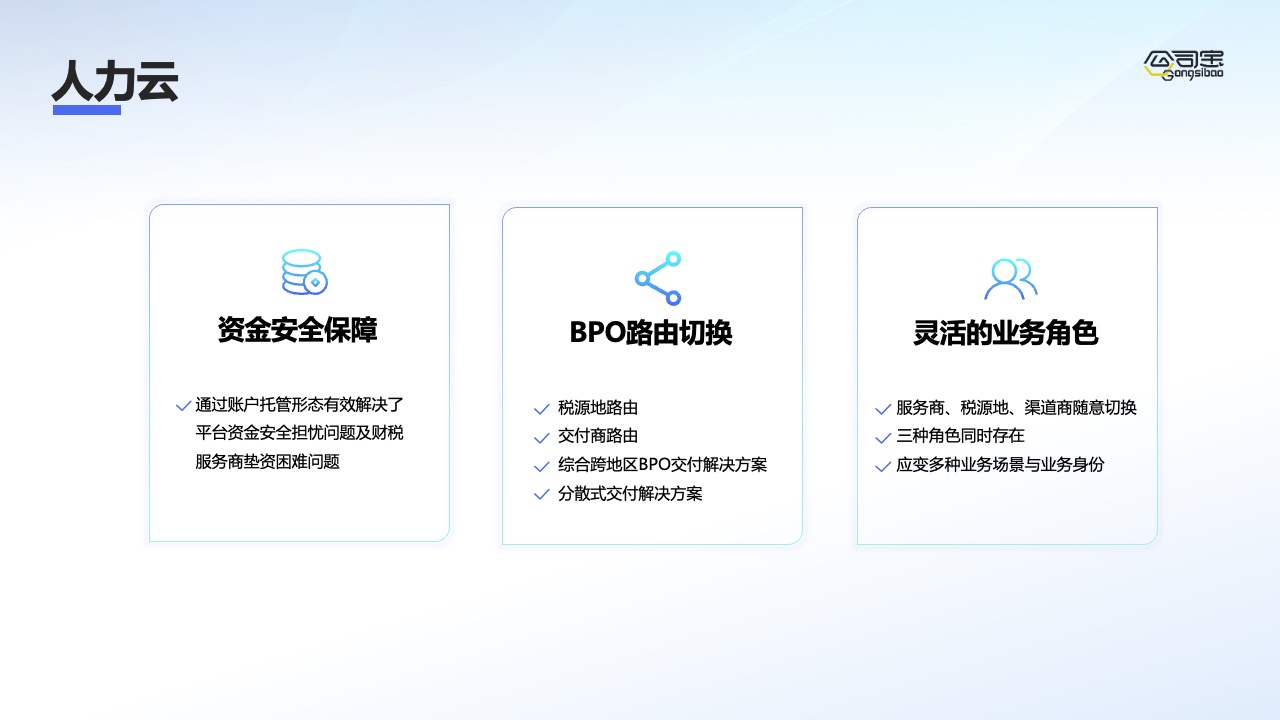 人力云

公司宝
Gongsibao

资金安全保障

通过账户托管形态有效解决了平台资金安全担忧问题及财税服务商垫资困难问题

BPO路由切换

税源地路由
交付商路由
综合跨地区BPO交付解决方案
分散式交付解决方案

灵活的业务角色

服务商、税源地、渠道商随意切换
三种角色同时存在
应变多种业务场景与业务身份